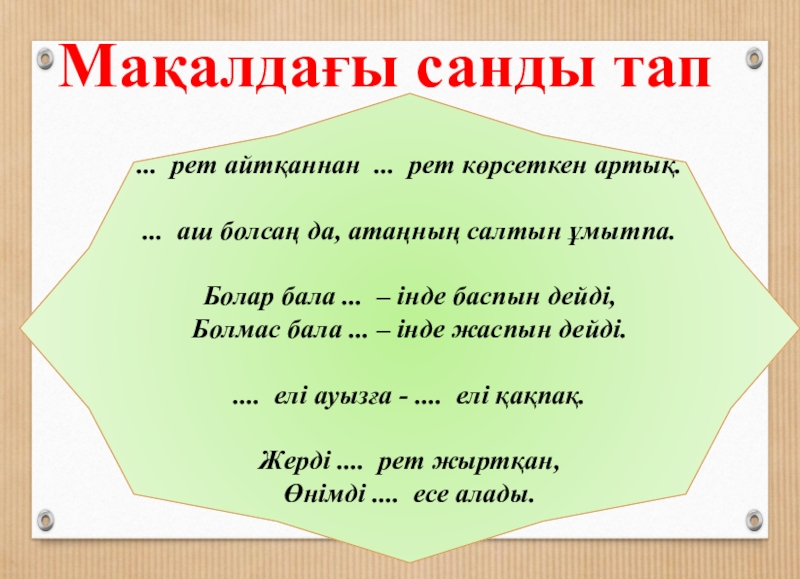 Мақалдағы санды тап

... рет айтқаннан ... рет көрсеткен артық.

... аш болсаң да, атаңның салтын ұмытпа.

Болар бала ... – інде баспын дейді,
Болмас бала ... – інде жаспын дейді.

.... елі ауызға - .... елі қақпақ.

Жерді .... рет жыртқан,
Өнімді .... есе алады.